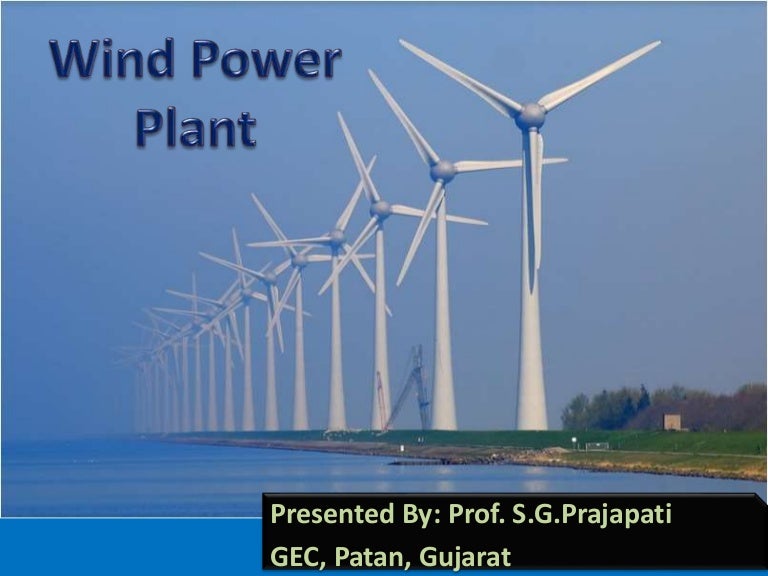 Wind Power Plant

Presented By: Prof. S.G.Prajapati
GEC, Patan, Gujarat